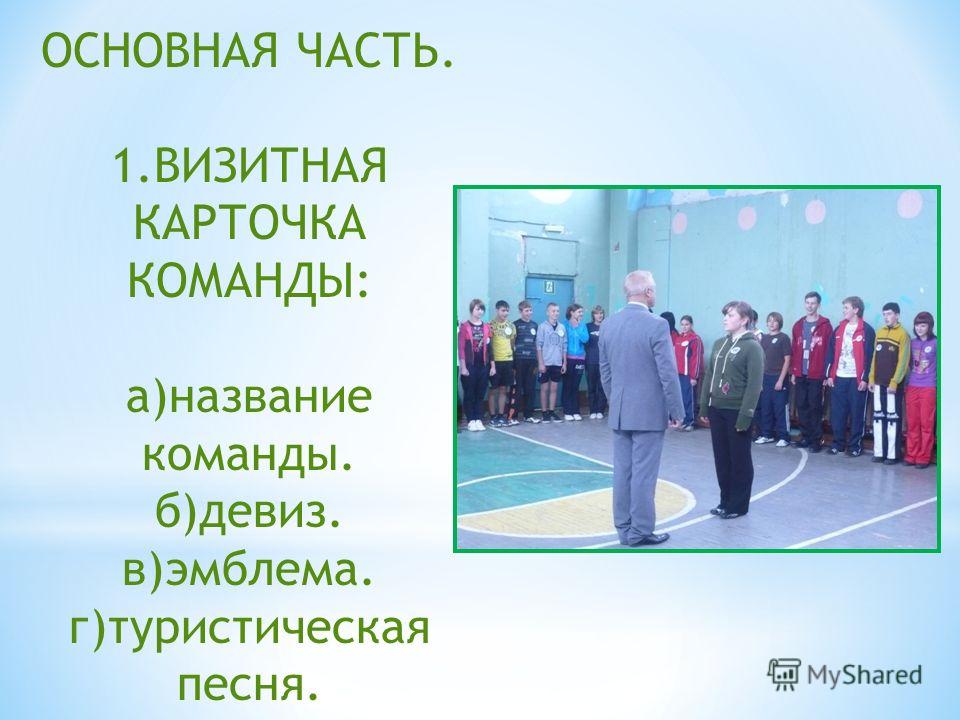 ОСНОВНАЯ ЧАСТЬ.

1.ВИЗИТНАЯ КАРТОЧКА КОМАНДЫ:

а)название команды.
б)девиз.
в)эмблема.
г)туристическая песня.

MyShared